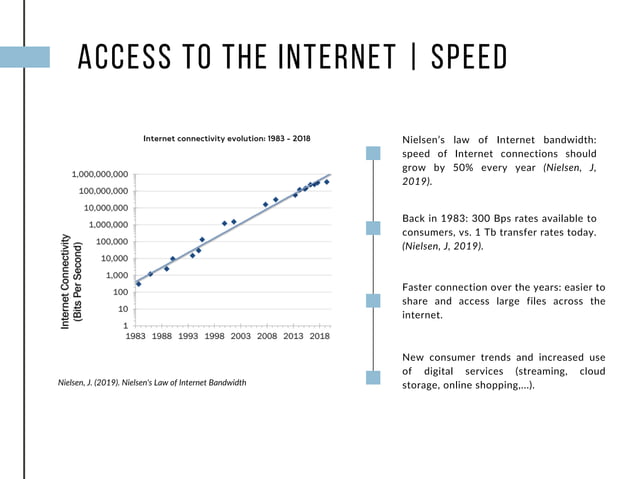 ACCESS TO THE INTERNET | SPEED

Internet connectivity evolution: 1983 - 2018

Internet Connectivity (Bits Per Second)

1,000,000,000
100,000,000
10,000,000
1,000,000
100,000
10,000
1,000
100
10
1

1983 1988 1993 1998 2003 2008 2013 2018

Nielsen, J. (2019). Nielsen's Law of Internet Bandwidth

Nielsen's law of Internet bandwidth: speed of Internet connections should grow by 50% every year (Nielsen, J, 2019).

Back in 1983: 300 Bps rates available to consumers, vs. 1 Tb transfer rates today. (Nielsen, J, 2019).

Faster connection over the years: easier to share and access large files across the internet.

New consumer trends and increased use of digital services (streaming, cloud storage, online shopping,...).